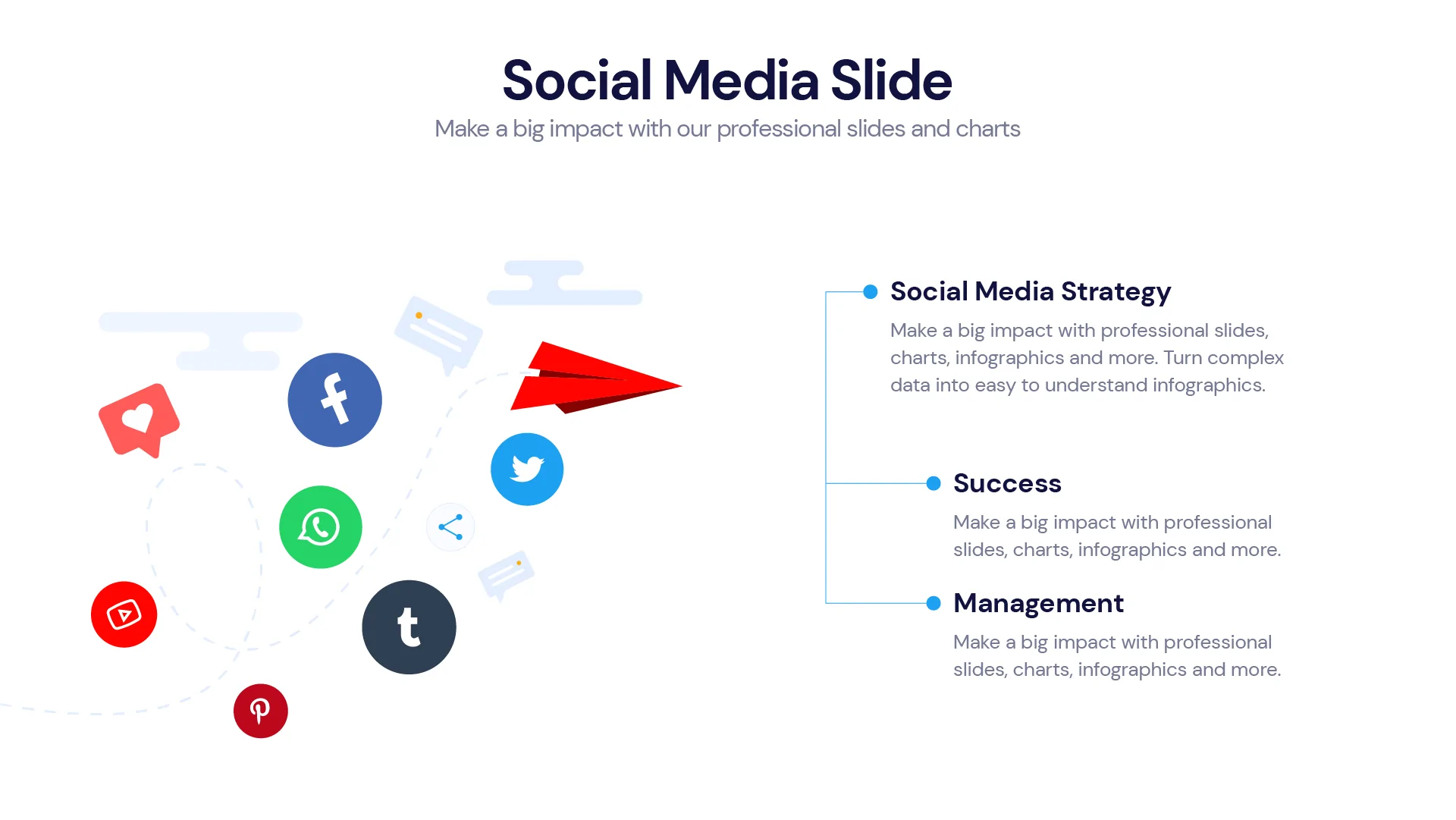 Social Media Slide

Make a big impact with our professional slides and charts

f

t

Social Media Strategy

Make a big impact with professional slides, charts, infographics and more. Turn complex data into easy to understand infographics.

Success

Make a big impact with professional slides, charts, infographics and more.

Management

Make a big impact with professional slides, charts, infographics and more.